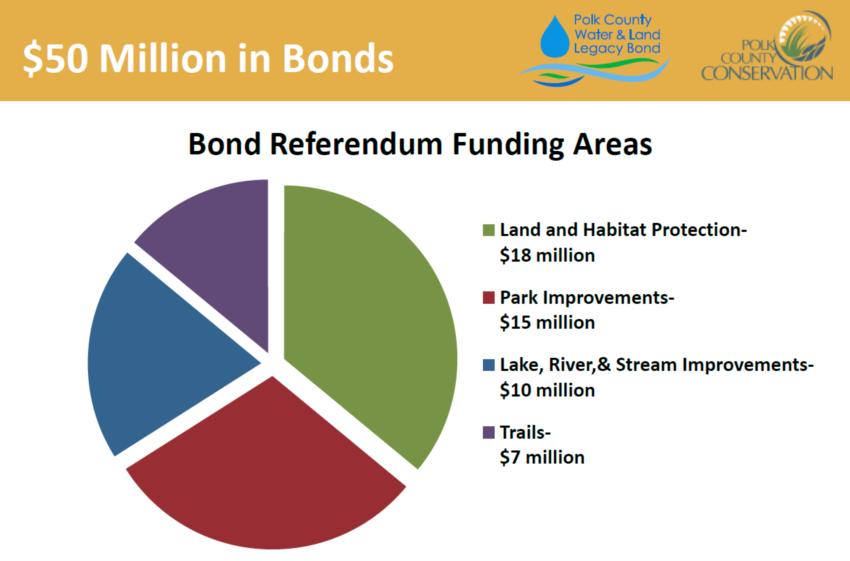 $50 Million in Bonds

Polk County Water & Land Legacy Bond

POLK COUNTY CONSERVATION

Bond Referendum Funding Areas

Land and Habitat Protection- $18 million

Park Improvements- $15 million

Lake, River,& Stream Improvements- $10 million

Trails- $7 million